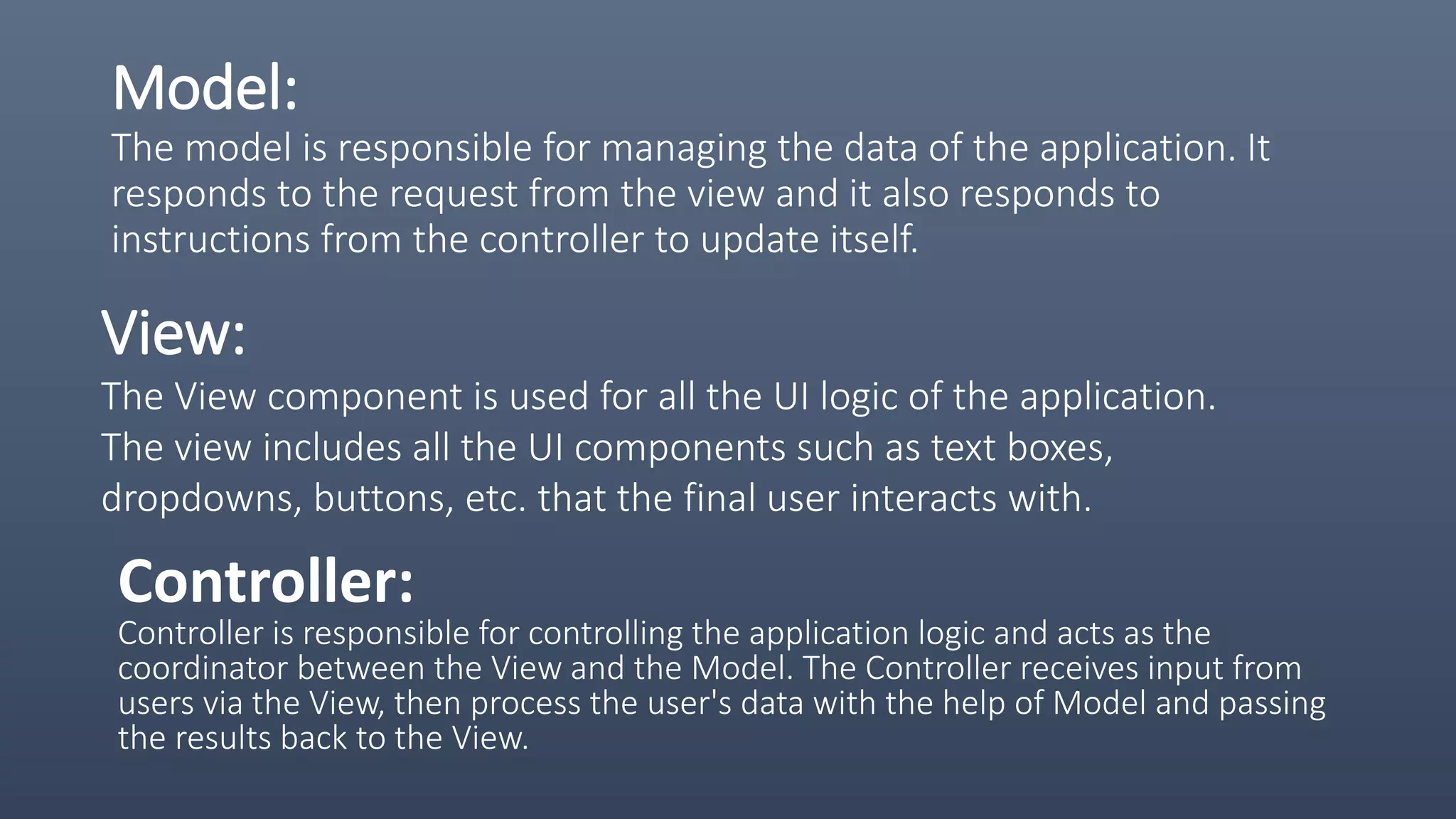 Model:
The model is responsible for managing the data of the application. It responds to the request from the view and it also responds to instructions from the controller to update itself.

View:
The View component is used for all the UI logic of the application. The view includes all the UI components such as text boxes, dropdowns, buttons, etc. that the final user interacts with.

Controller:
Controller is responsible for controlling the application logic and acts as the coordinator between the View and the Model. The Controller receives input from users via the View, then process the user's data with the help of Model and passing the results back to the View.